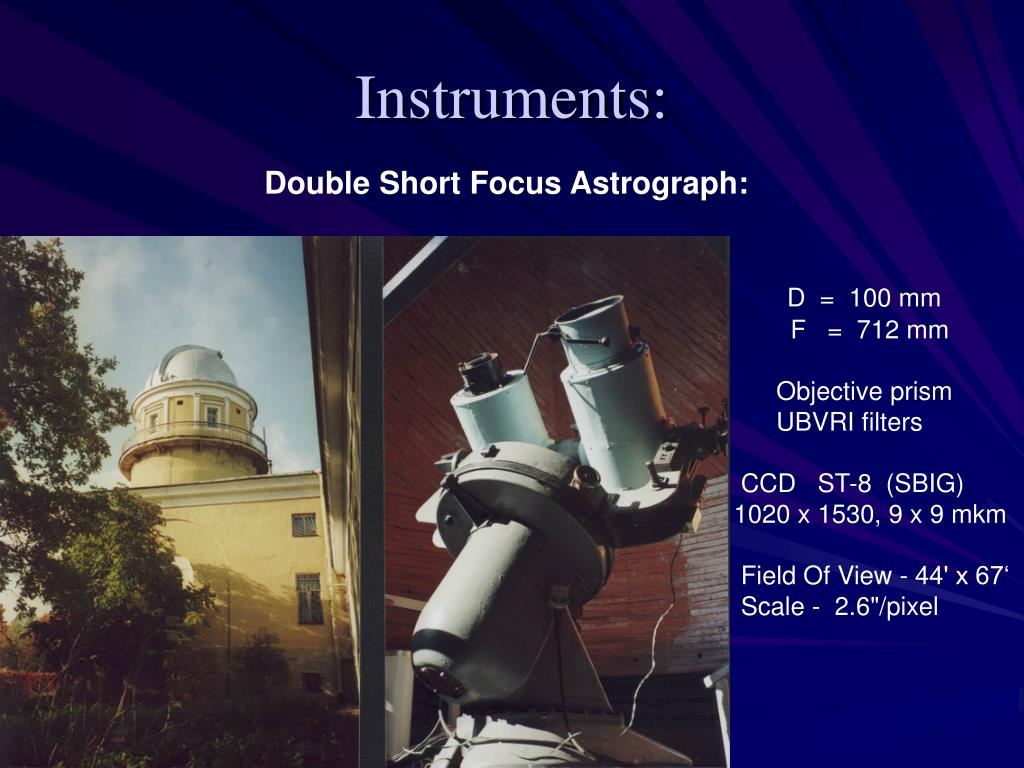 Instruments:

Double Short Focus Astrograph:

D = 100 mm
F = 712 mm

Objective prism
UBVRI filters

CCD ST-8 (SBIG)
1020 x 1530, 9 x 9 mkm

Field Of View - 44' x 67‘
Scale - 2.6"/pixel